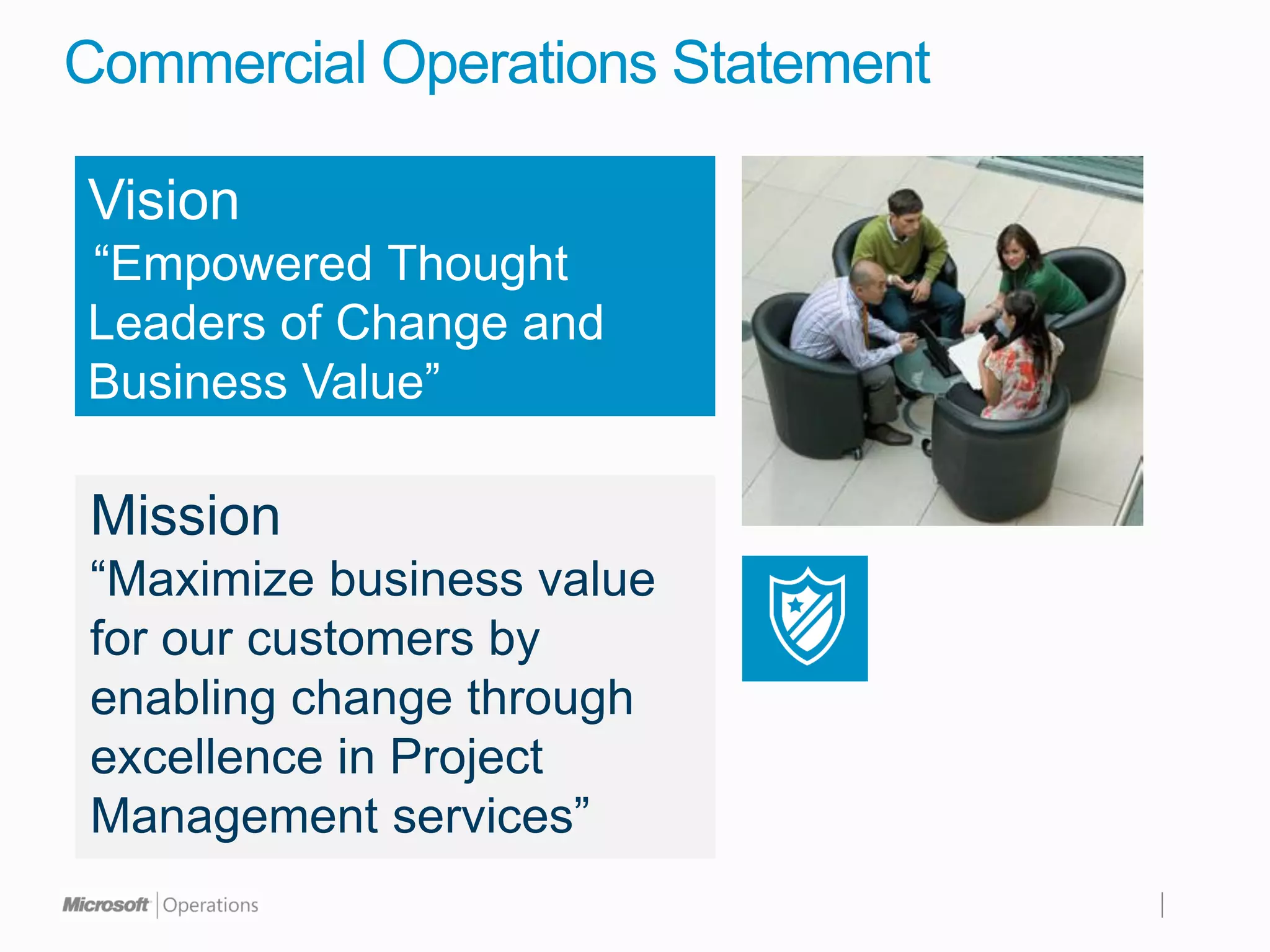 Commercial Operations Statement

Vision
“Empowered Thought Leaders of Change and Business Value”

Mission
“Maximize business value for our customers by enabling change through excellence in Project Management services”

Microsoft | Operations